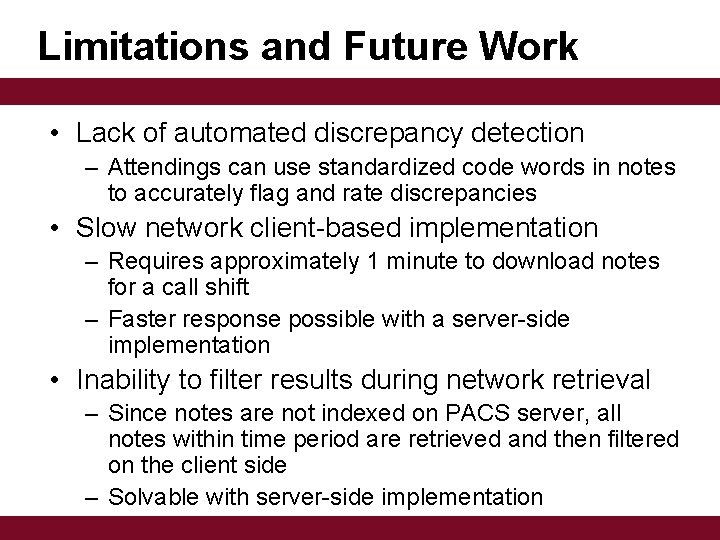 Limitations and Future Work

• Lack of automated discrepancy detection
– Attendings can use standardized code words in notes to accurately flag and rate discrepancies

• Slow network client-based implementation
– Requires approximately 1 minute to download notes for a call shift
– Faster response possible with a server-side implementation

• Inability to filter results during network retrieval
– Since notes are not indexed on PACS server, all notes within time period are retrieved and then filtered on the client side
– Solvable with server-side implementation